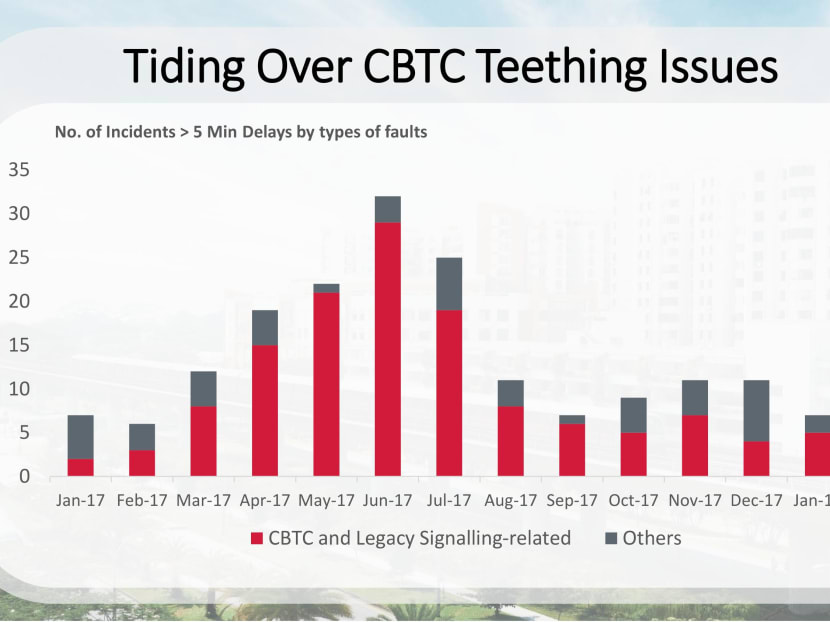 Tiding Over CBTC Teething Issues

No. of Incidents > 5 Min Delays by types of faults

35
30
25
20
15
10
5
0

Jan-17 Feb-17 Mar-17 Apr-17 May-17 Jun-17 Jul-17 Aug-17 Sep-17 Oct-17 Nov-17 Dec-17 Jan-1

CBTC and Legacy Signalling-related Others